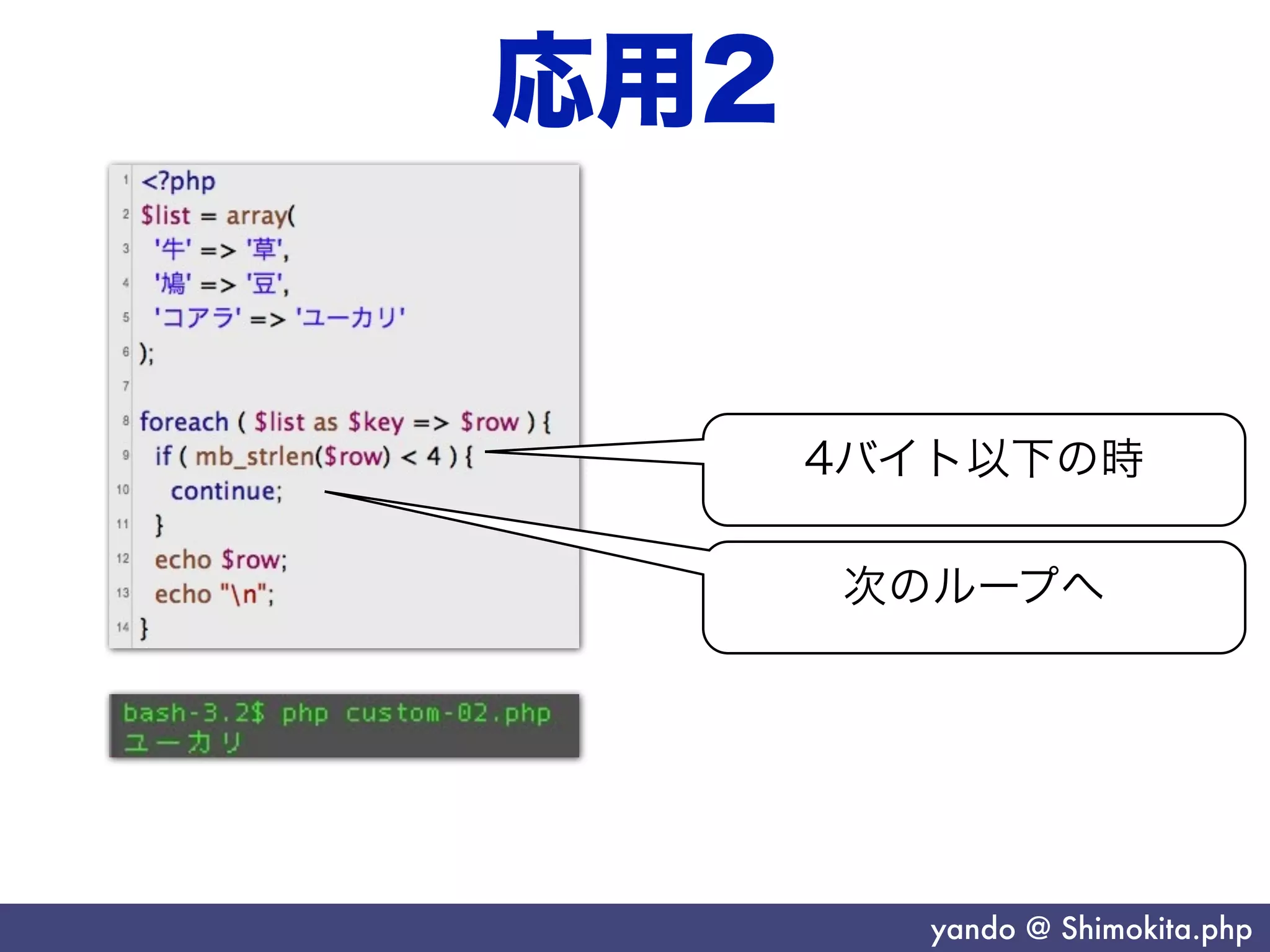 応用2

1 <?php
2 $list = array(
3 '牛' => '草',
4 '鳩' => '豆',
5 'コアラ' => 'ユーカリ'
6 );
7
8 foreach ( $list as $key => $row ) {
9 if ( mb_strlen($row) < 4 ) {
10 continue;
11 }
12 echo $row;
13 echo "\n";
14 }

4バイト以下の時

次のループへ

bash-3.2$ php custom-02.php
ユーカリ

yando @ Shimokita.php